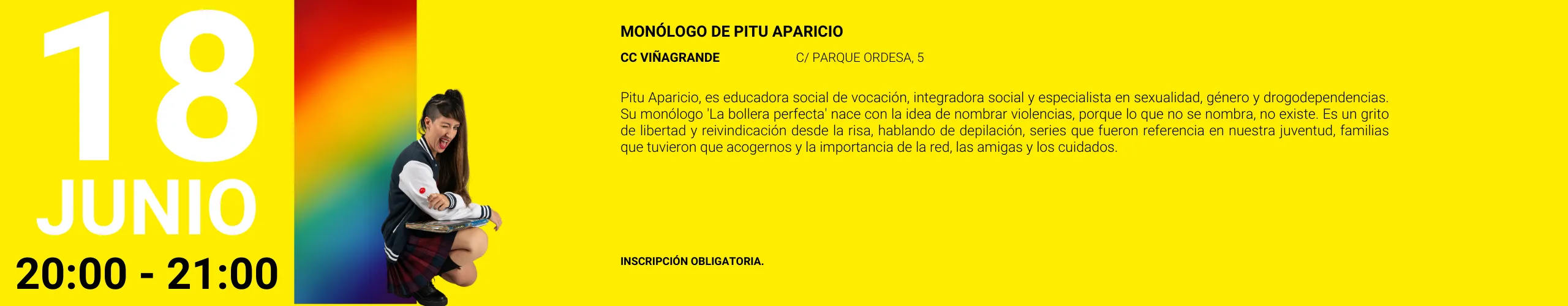 18
JUNIO
20:00 - 21:00

MONÓLOGO DE PITU APARICIO

CC VIÑAGRANDE
C/ PARQUE ORDESA, 5

Pitu Aparicio, es educadora social de vocación, integradora social y especialista en sexualidad, género y drogodependencias. Su monólogo 'La bollera perfecta' nace con la idea de nombrar violencias, porque lo que no se nombra, no existe. Es un grito de libertad y reivindicación desde la risa, hablando de depilación, series que fueron referencia en nuestra juventud, familias que tuvieron que acogernos y la importancia de la red, las amigas y los cuidados.

INSCRIPCIÓN OBLIGATORIA.